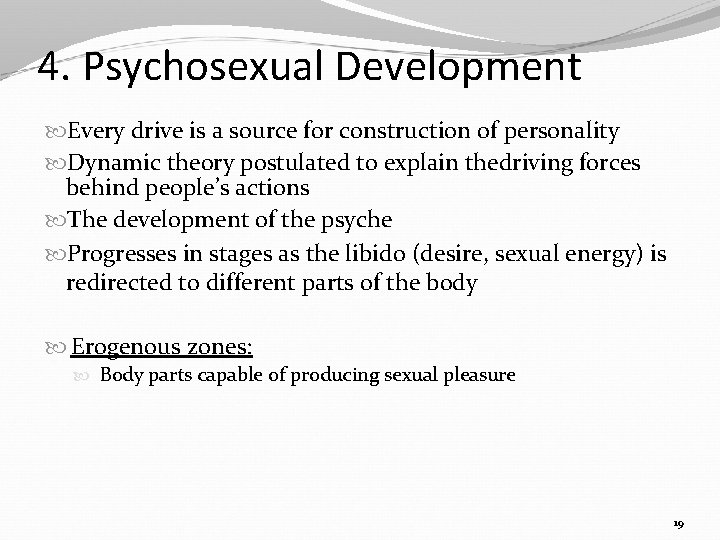 4. Psychosexual Development

Every drive is a source for construction of personality

Dynamic theory postulated to explain thedriving forces behind people's actions

The development of the psyche

Progresses in stages as the libido (desire, sexual energy) is redirected to different parts of the body

Erogenous zones:

Body parts capable of producing sexual pleasure

19